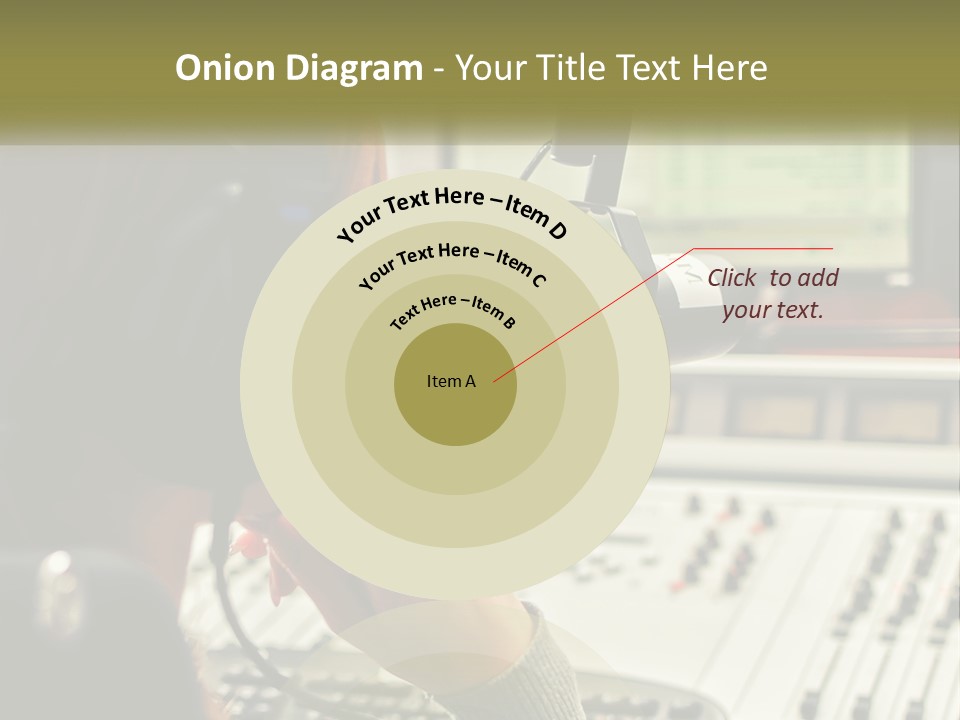 Onion Diagram - Your Title Text Here

Your Text Here – Item D

Your Text Here – Item C

Text Here – Item B

Item A

Click to add your text.